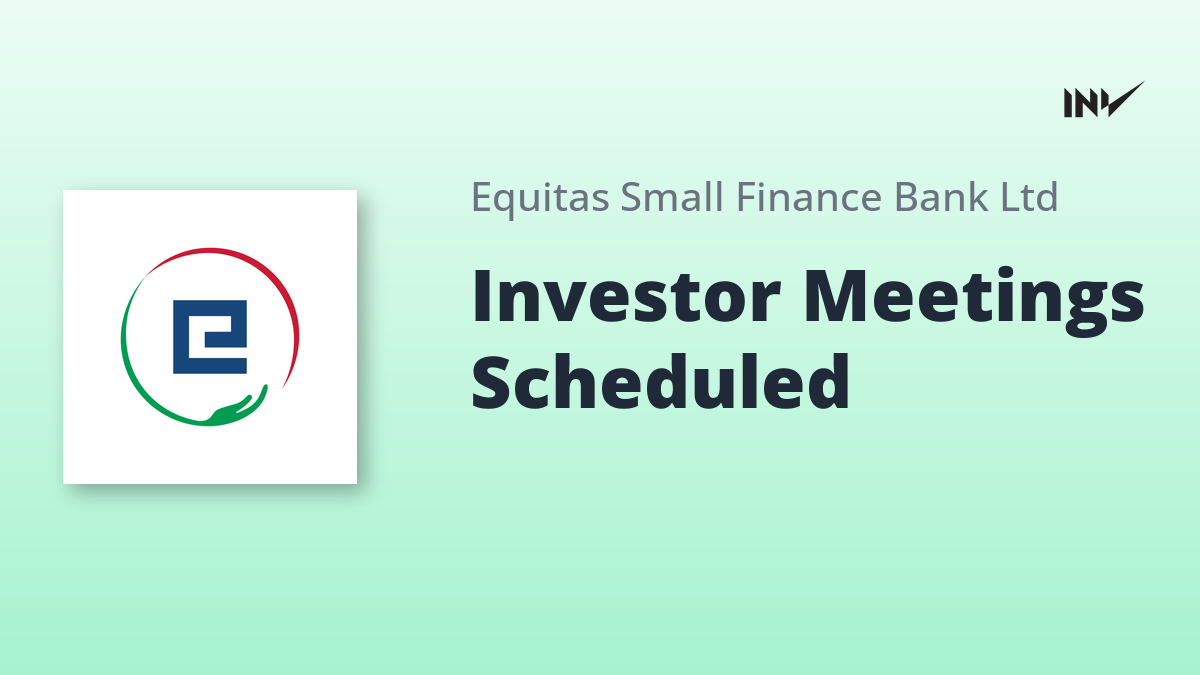 INV

Equitas Small Finance Bank Ltd

Investor Meetings Scheduled